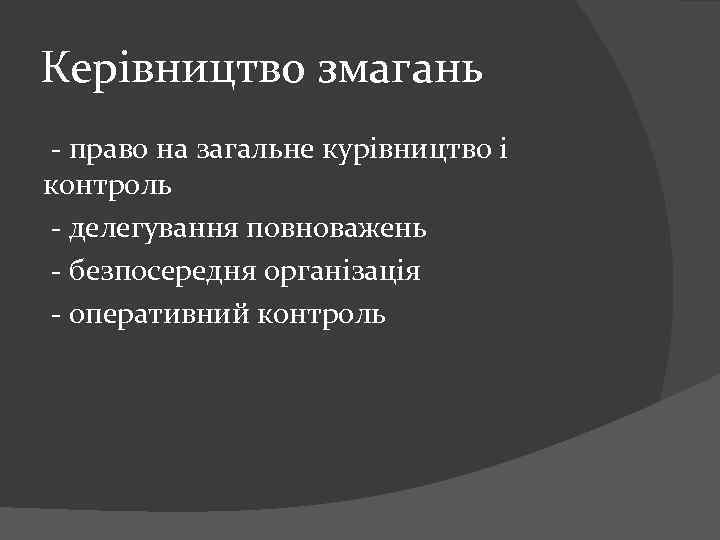 Керівництво змагань

- право на загальне курівництво і контроль

- делегування повноважень

- безпосередня організація

- оперативний контроль